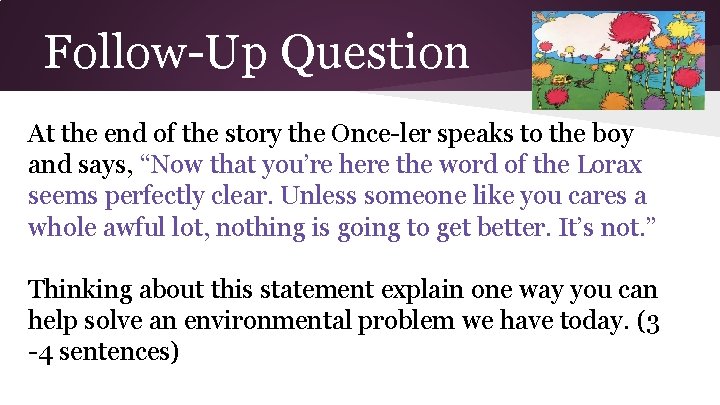 Follow-Up Question

At the end of the story the Once-ler speaks to the boy and says, “Now that you’re here the word of the Lorax seems perfectly clear. Unless someone like you cares a whole awful lot, nothing is going to get better. It’s not.”

Thinking about this statement explain one way you can help solve an environmental problem we have today. (3 -4 sentences)